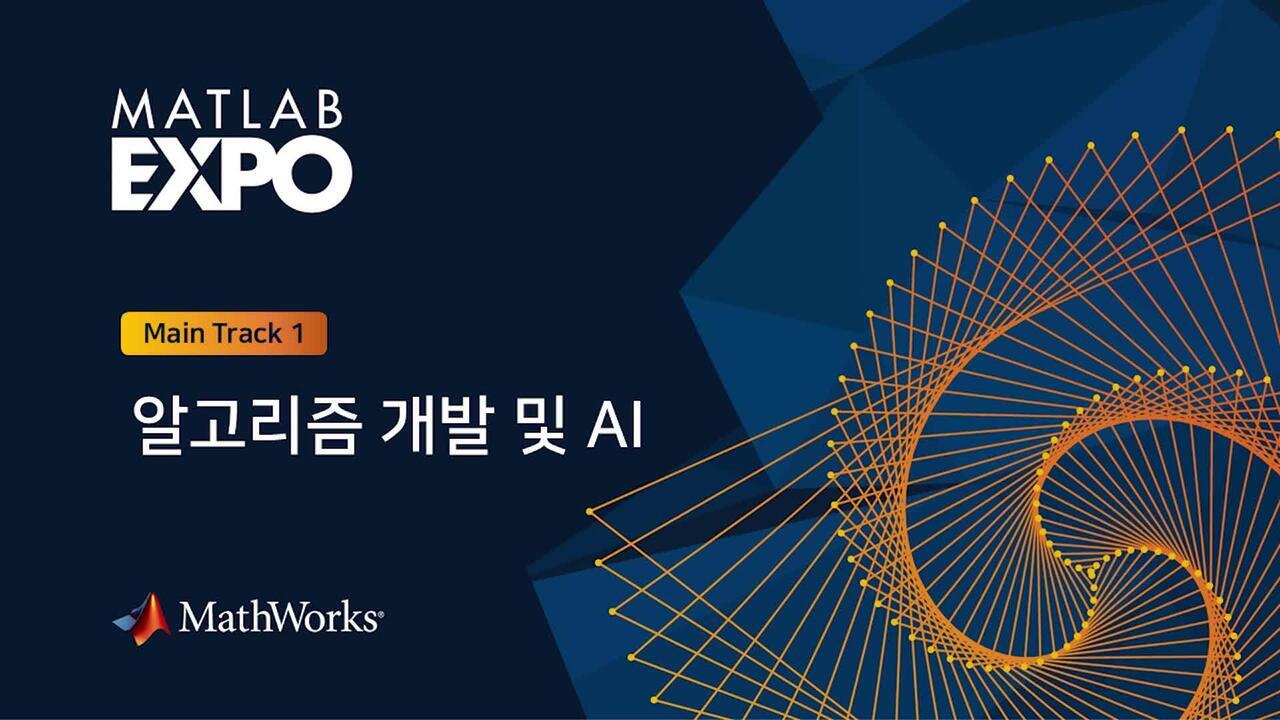 MATLAB EXPO

Main Track 1

알고리즘 개발 및 AI

MathWorks®